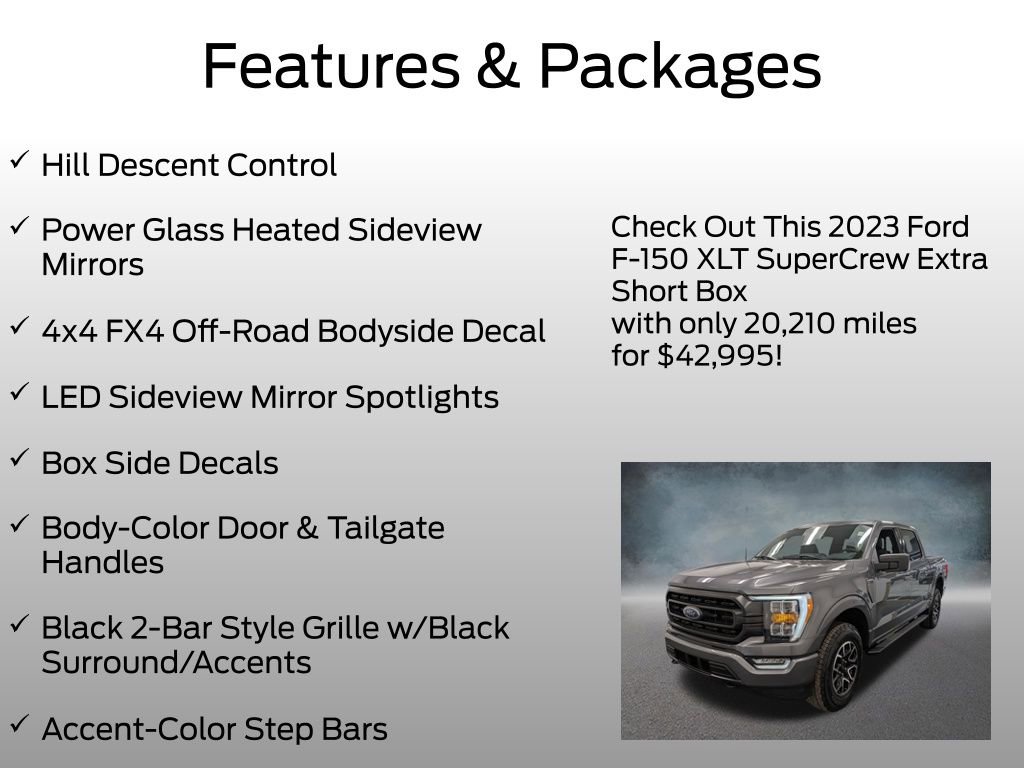 Features & Packages

✓ Hill Descent Control

✓ Power Glass Heated Sideview Mirrors

✓ 4x4 FX4 Off-Road Bodyside Decal

✓ LED Sideview Mirror Spotlights

✓ Box Side Decals

✓ Body-Color Door & Tailgate Handles

✓ Black 2-Bar Style Grille w/Black Surround/Accents

✓ Accent-Color Step Bars

Check Out This 2023 Ford F-150 XLT SuperCrew Extra Short Box with only 20,210 miles for $42,995!